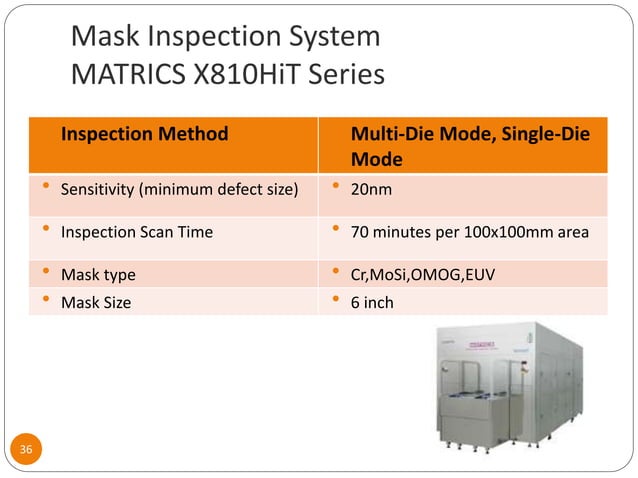 Mask Inspection System
MATRICS X810HiT Series

| Inspection Method | Multi-Die Mode, Single-Die Mode |
|---|---|
| • Sensitivity (minimum defect size) | • 20nm |
| • Inspection Scan Time | • 70 minutes per 100x100mm area |
| • Mask type | • Cr,MoSi,OMOG,EUV |
| • Mask Size | • 6 inch |

36